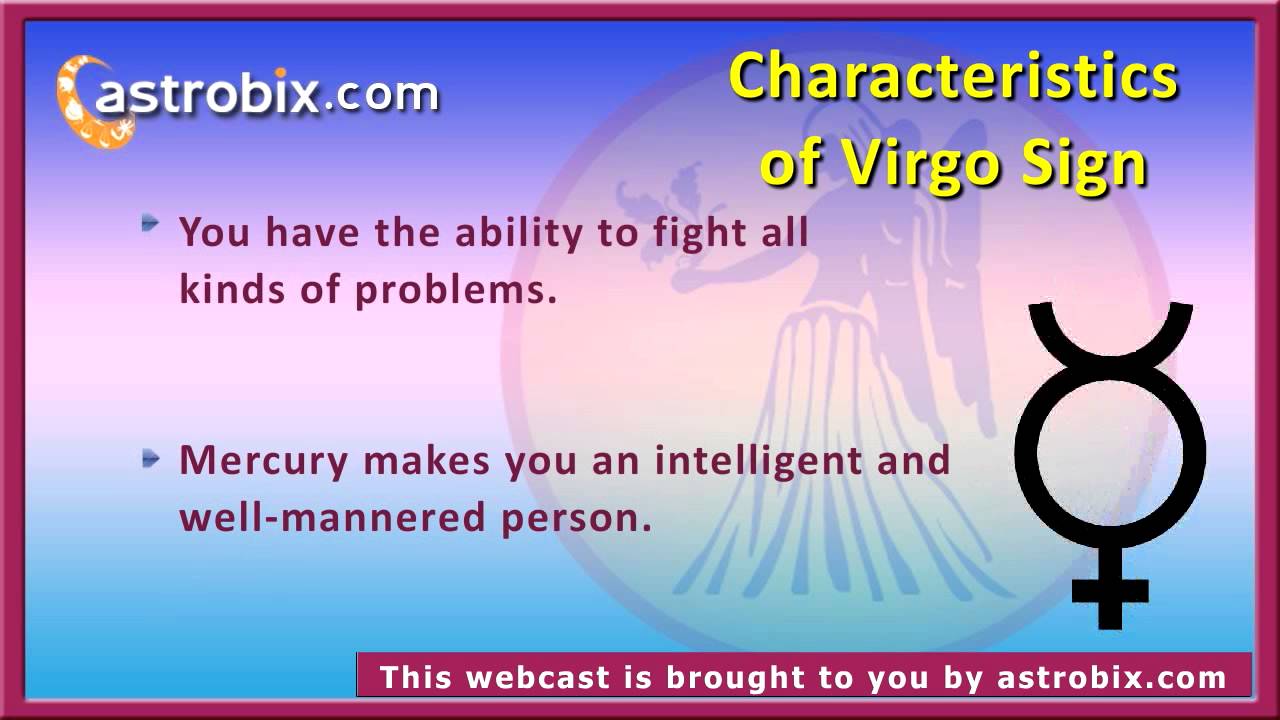 astrobix.com

Characteristics of Virgo Sign

You have the ability to fight all kinds of problems.

Mercury makes you an intelligent and well-mannered person.

This webcast is brought to you by astrobix.com